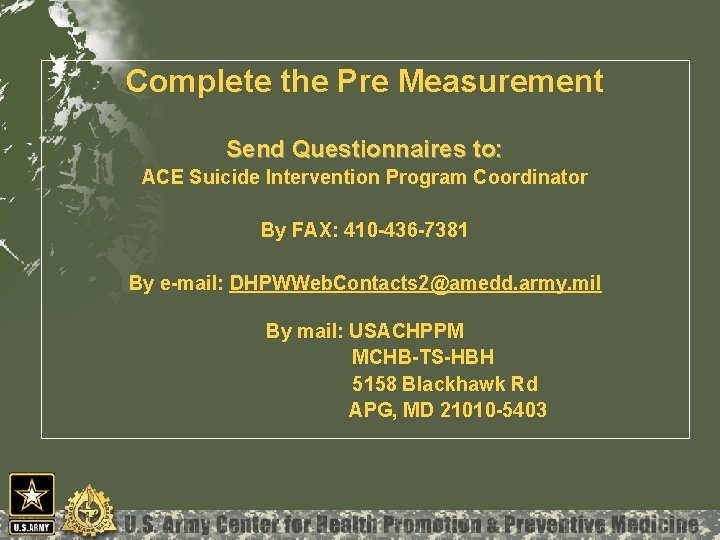 Complete the Pre Measurement

Send Questionnaires to:
ACE Suicide Intervention Program Coordinator

By FAX: 410-436-7381

By e-mail: DHPWWebContacts2@amedd.army.mil

By mail: USACHPPM
MCHB-TS-HBH
5158 Blackhawk Rd
APG, MD 21010-5403

U.S.ARMY

U.S. Army Center for Health Promotion & Preventive Medicine